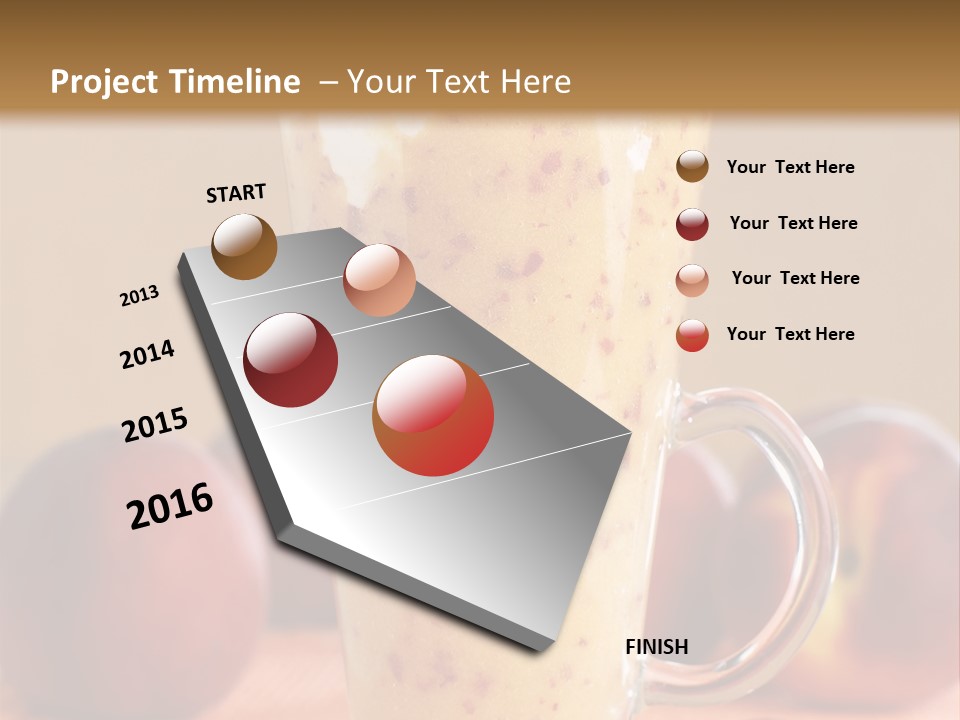 Project Timeline – Your Text Here

START

2013

2014

2015

2016

FINISH

Your Text Here

Your Text Here

Your Text Here

Your Text Here